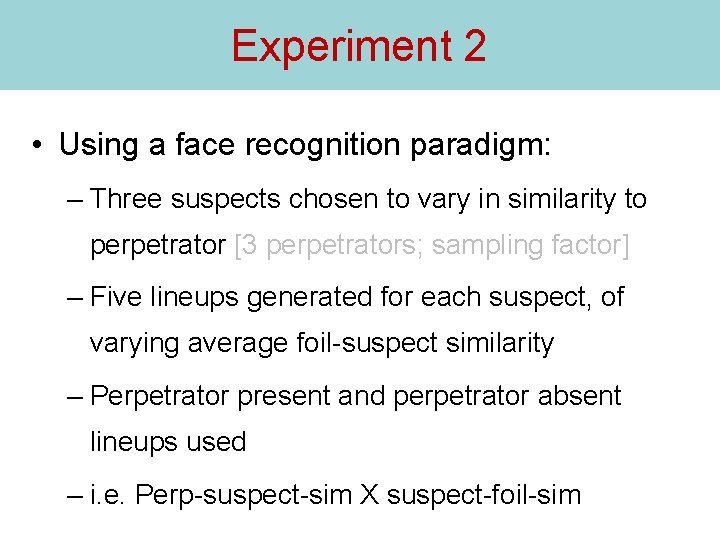 Experiment 2

• Using a face recognition paradigm:

– Three suspects chosen to vary in similarity to perpetrator [3 perpetrators; sampling factor]

– Five lineups generated for each suspect, of varying average foil-suspect similarity

– Perpetrator present and perpetrator absent lineups used

– i.e. Perp-suspect-sim X suspect-foil-sim